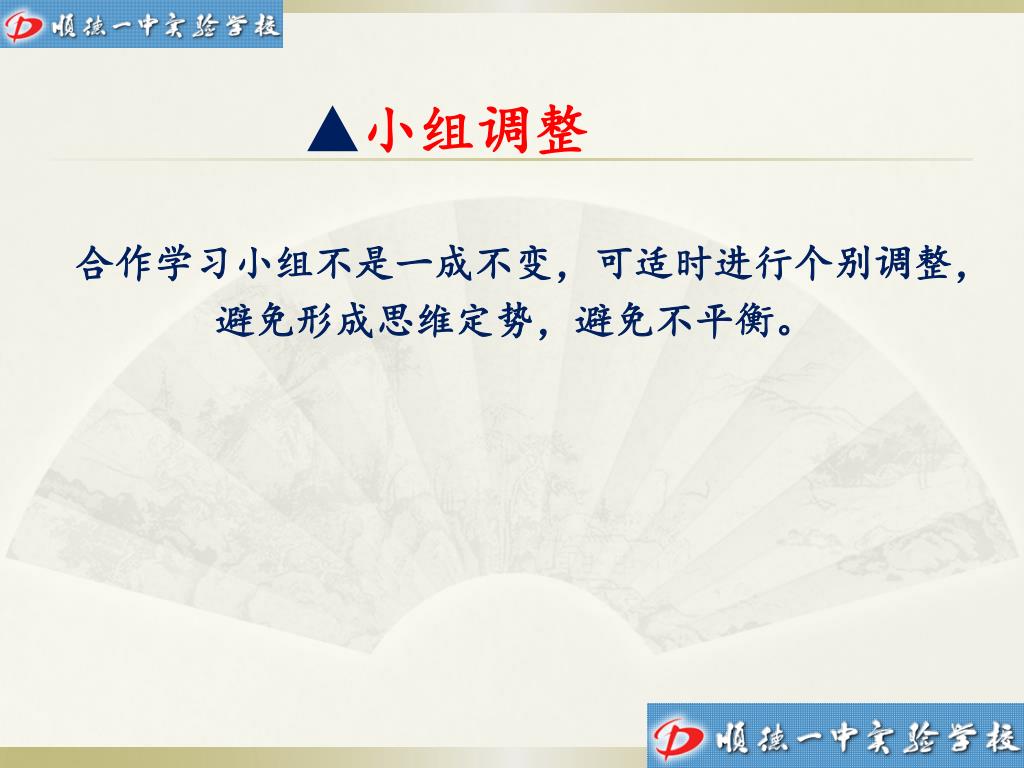 顺德一中实验学校

▲小组调整

合作学习小组不是一成不变，可适时进行个别调整，避免形成思维定势，避免不平衡。

顺德一中实验学校